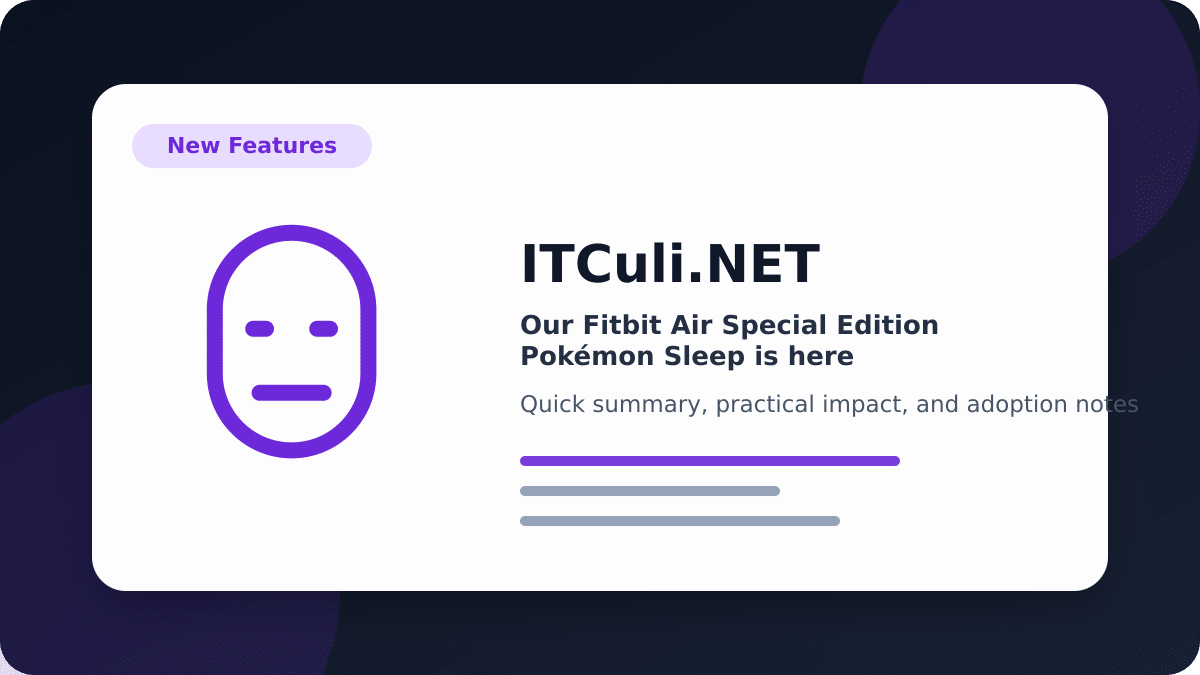 New Features

ITCuli.NET

Our Fitbit Air Special Edition Pokémon Sleep is here

Quick summary, practical impact, and adoption notes